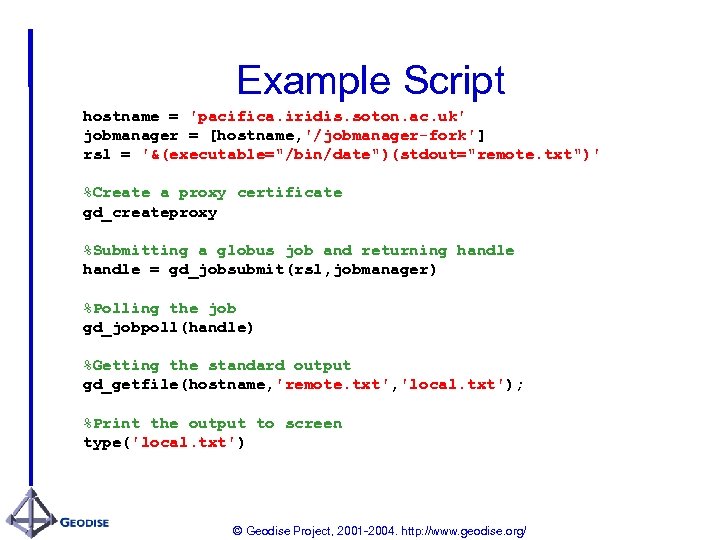 Example Script

hostname = 'pacifica.iridis.soton.ac.uk'
jobmanager = [hostname,'/jobmanager-fork']
rsl = '&(executable="/bin/date")(stdout="remote.txt")'

%Create a proxy certificate
gd_createproxy

%Submitting a globus job and returning handle
handle = gd_jobsubmit(rsl,jobmanager)

%Polling the job
gd_jobpoll(handle)

%Getting the standard output
gd_getfile(hostname,'remote.txt','local.txt');

%Print the output to screen
type('local.txt')

GEODISE

© Geodise Project, 2001-2004. http://www.geodise.org/